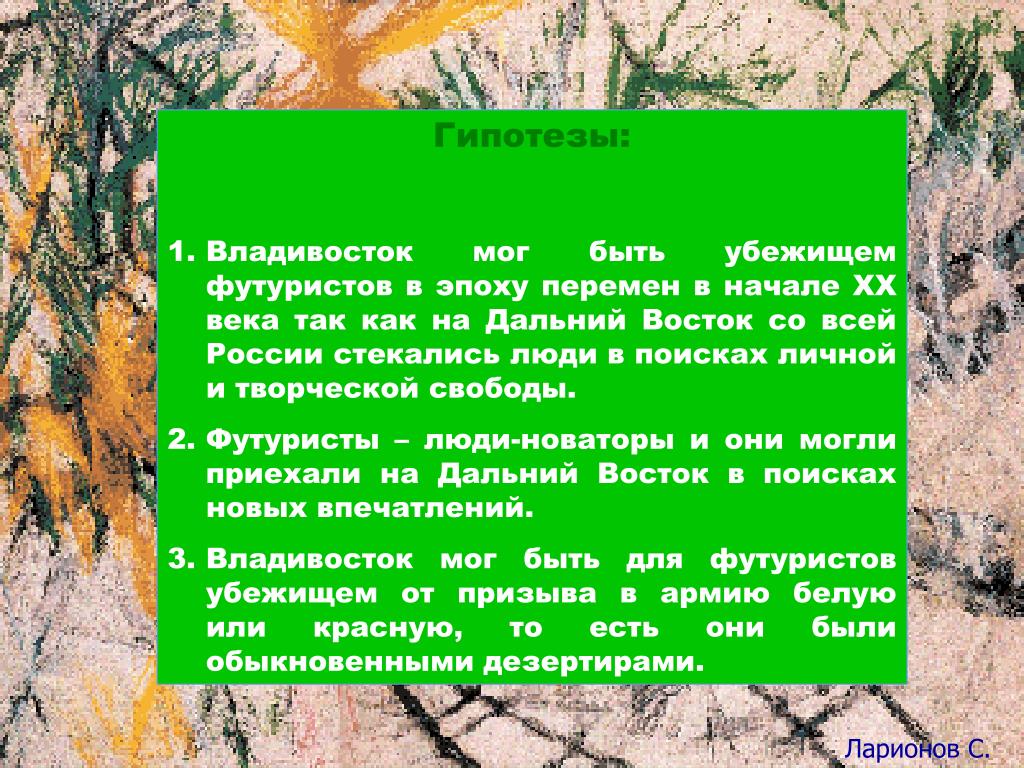 Гипотезы:

1. Владивосток мог быть убежищем футуристов в эпоху перемен в начале XX века так как на Дальний Восток со всей России стекались люди в поисках личной и творческой свободы.

2. Футуристы – люди-новаторы и они могли приехали на Дальний Восток в поисках новых впечатлений.

3. Владивосток мог быть для футуристов убежищем от призыва в армию белую или красную, то есть они были обыкновенными дезертирами.

Ларионов С.